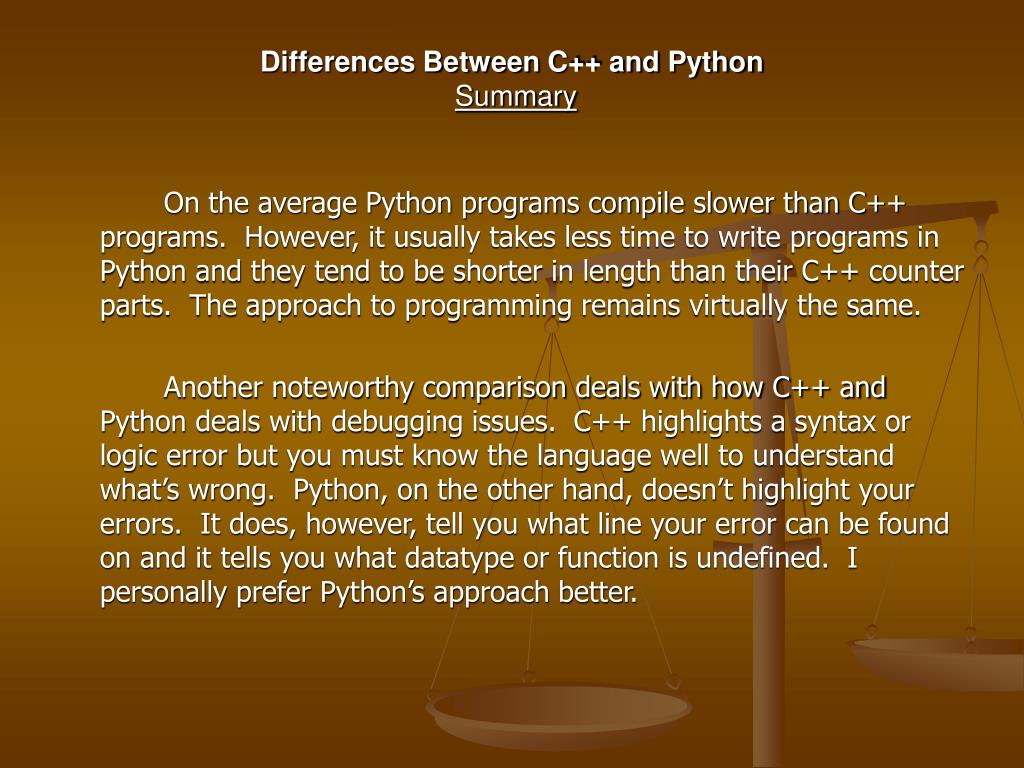 Differences Between C++ and Python
Summary

On the average Python programs compile slower than C++ programs. However, it usually takes less time to write programs in Python and they tend to be shorter in length than their C++ counter parts. The approach to programming remains virtually the same.

Another noteworthy comparison deals with how C++ and Python deals with debugging issues. C++ highlights a syntax or logic error but you must know the language well to understand what's wrong. Python, on the other hand, doesn't highlight your errors. It does, however, tell you what line your error can be found on and it tells you what datatype or function is undefined. I personally prefer Python's approach better.